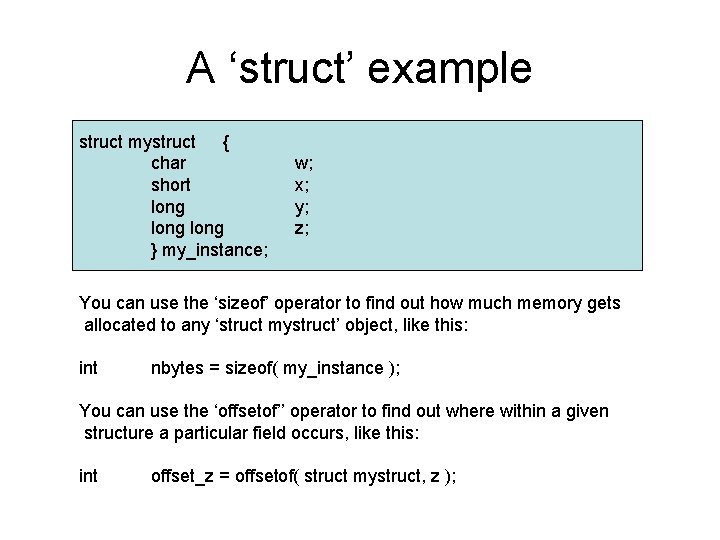 A ‘struct’ example

struct mystruct {
char w;
short x;
long y;
long long z;
} my_instance;

You can use the ‘sizeof’ operator to find out how much memory gets allocated to any ‘struct mystruct’ object, like this:

int nbytes = sizeof( my_instance );

You can use the ‘offsetof’ operator to find out where within a given structure a particular field occurs, like this:

int offset_z = offsetof( struct mystruct, z );